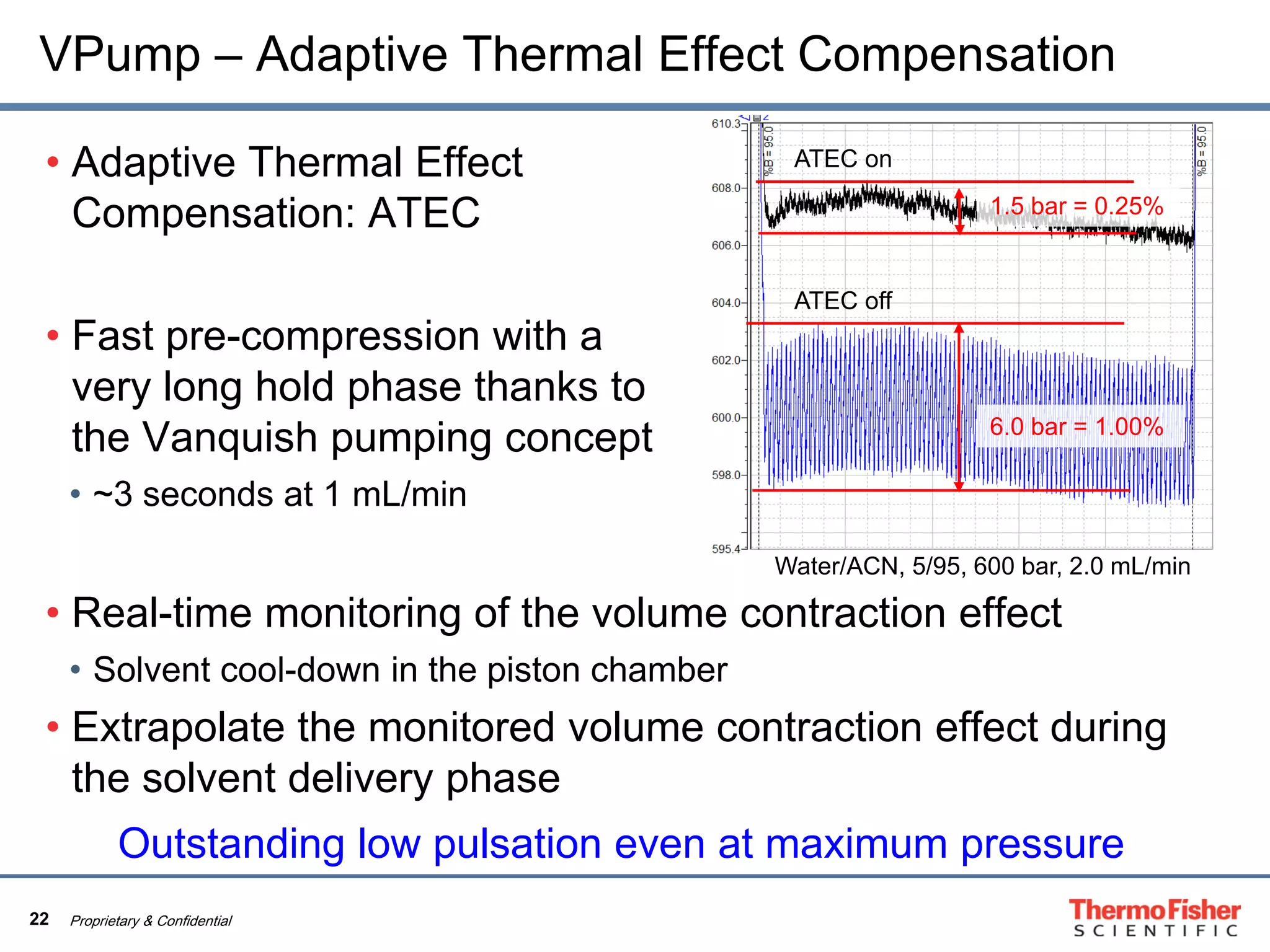 VPump – Adaptive Thermal Effect Compensation

• Adaptive Thermal Effect Compensation: ATEC

• Fast pre-compression with a very long hold phase thanks to the Vanquish pumping concept
  • ~3 seconds at 1 mL/min

610.3
608.0
606.0
604.0
602.0
600.0
598.0
595.4
%B = 95.0
%B = 95.0
ATEC on
1.5 bar = 0.25%
ATEC off
6.0 bar = 1.00%
Water/ACN, 5/95, 600 bar, 2.0 mL/min

• Real-time monitoring of the volume contraction effect
  • Solvent cool-down in the piston chamber
• Extrapolate the monitored volume contraction effect during the solvent delivery phase

Outstanding low pulsation even at maximum pressure

22 Proprietary & Confidential
ThermoFisher SCIENTIFIC